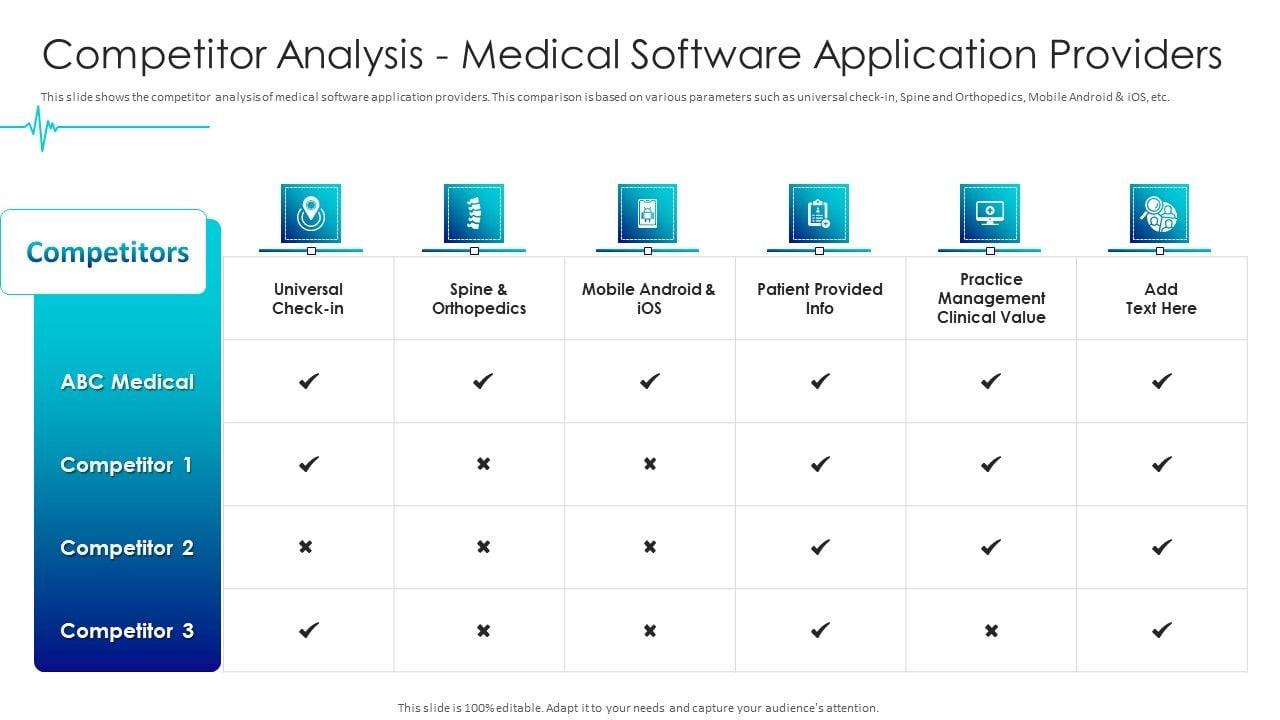 Competitor Analysis - Medical Software Application Providers

This slide shows the competitor analysis of medical software application providers. This comparison is based on various parameters such as universal check-in, Spine and Orthopedics, Mobile Android & iOS, etc.

| Competitors | Universal Check-in | Spine & Orthopedics | Mobile Android & iOS | Patient Provided Info | Practice Management Clinical Value | Add Text Here |
|---|---|---|---|---|---|---|
| ABC Medical | ✔ | ✔ | ✔ | ✔ | ✔ | ✔ |
| Competitor 1 | ✔ | ✖ | ✖ | ✔ | ✔ | ✔ |
| Competitor 2 | ✖ | ✖ | ✖ | ✔ | ✔ | ✔ |
| Competitor 3 | ✔ | ✖ | ✖ | ✔ | ✖ | ✔ |

This slide is 100% editable. Adapt it to your needs and capture your audience's attention.